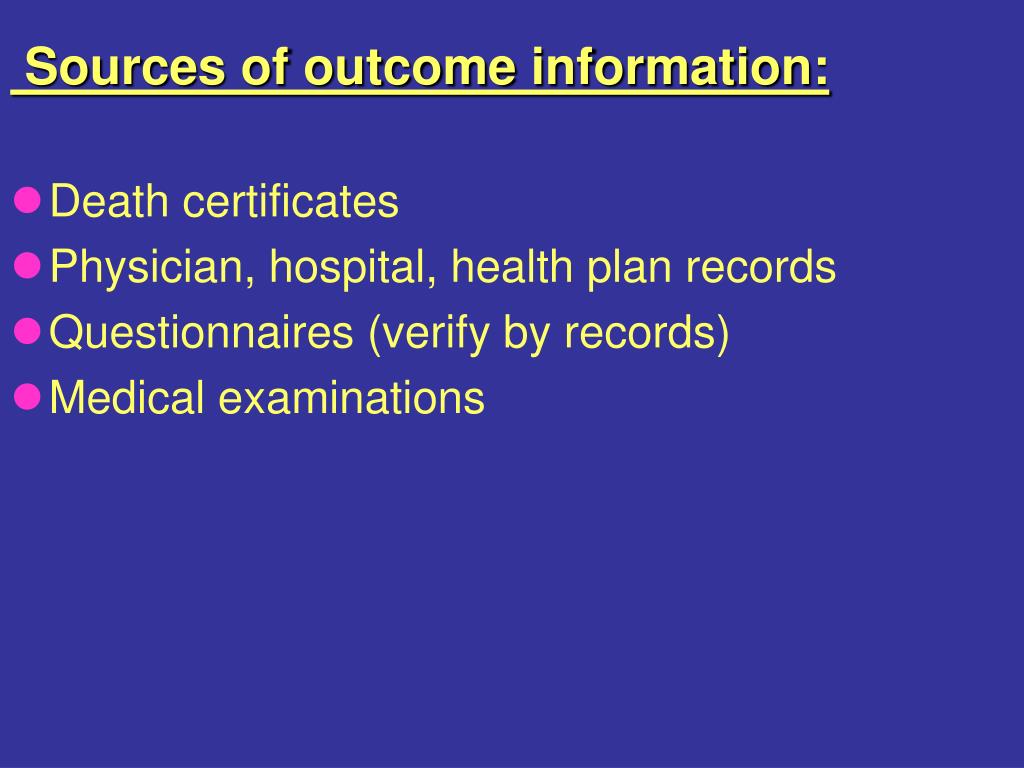 Sources of outcome information:

- Death certificates
- Physician, hospital, health plan records
- Questionnaires (verify by records)
- Medical examinations